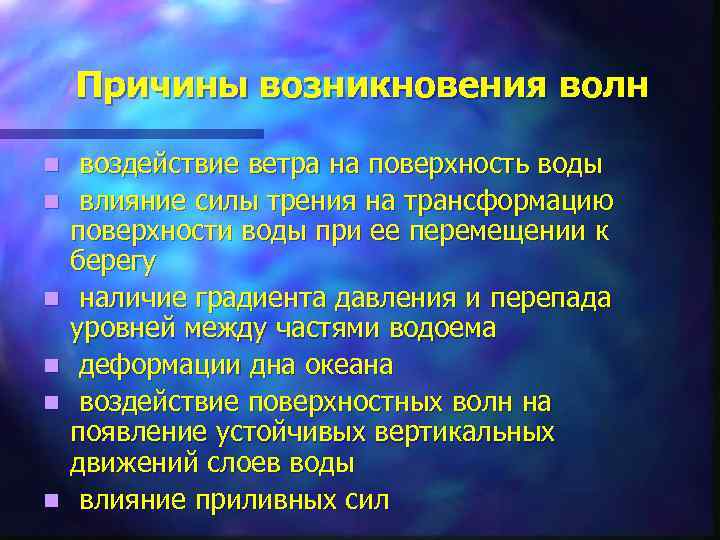 Причины возникновения волн

- воздействие ветра на поверхность воды
- влияние силы трения на трансформацию поверхности воды при ее перемещении к берегу
- наличие градиента давления и перепада уровней между частями водоема
- деформации дна океана
- воздействие поверхностных волн на появление устойчивых вертикальных движений слоев воды
- влияние приливных сил